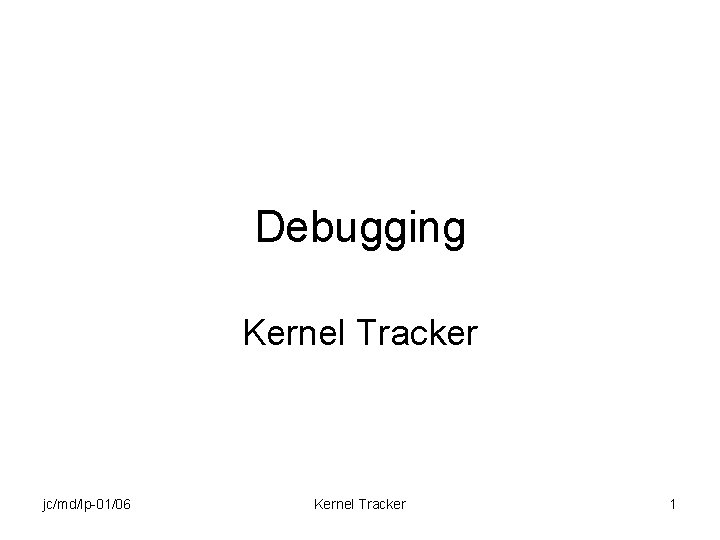 Debugging

Kernel Tracker

jc/md/lp-01/06

Kernel Tracker

1